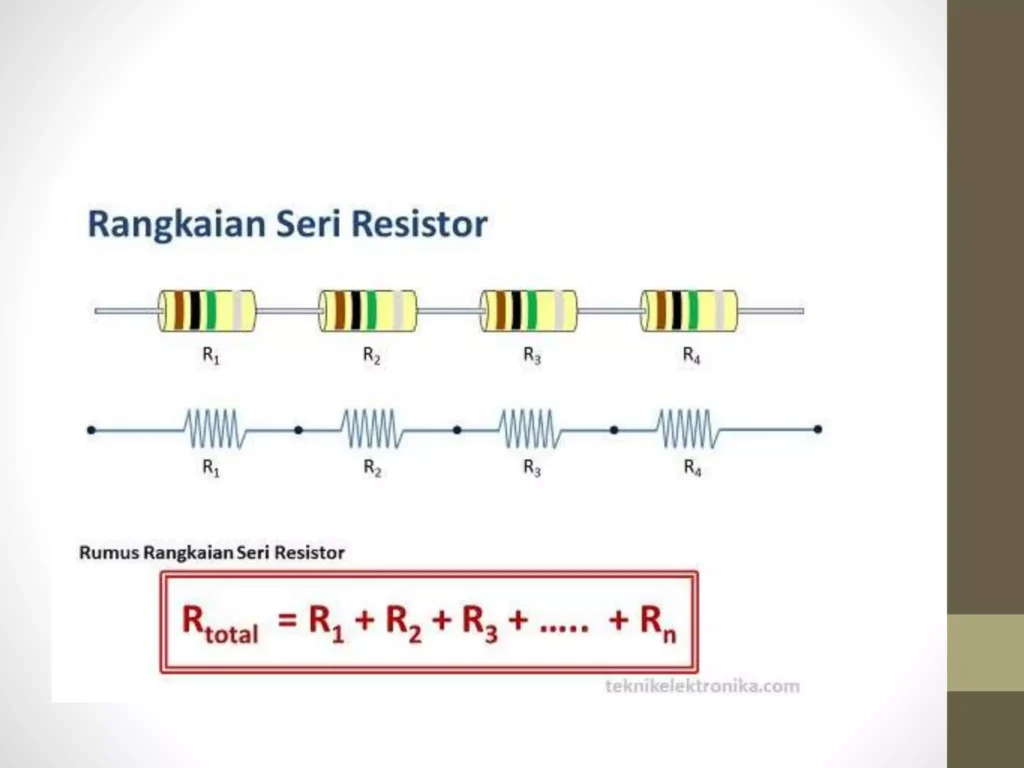 Rangkaian Seri Resistor

$R_1$ $R_2$ $R_3$ $R_4$

$R_1$ $R_2$ $R_3$ $R_4$

Rumus Rangkaian Seri Resistor

$R_{total} = R_1 + R_2 + R_3 + ..... + R_n$

teknikelektronika.com